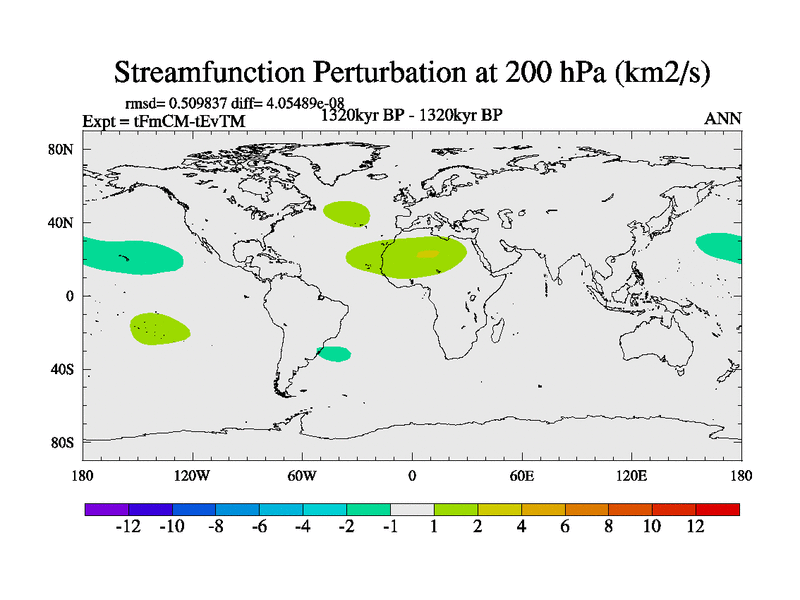 Streamfunction Perturbation at 200 hPa (km2/s)

rmsd= 0.509837 diff= 4.05489e-08

Expt = tFmCM-tEvTM

1320kyr BP - 1320kyr BP

ANN

80N
40N
0
40S
80S

180
120W
60W
0
60E
120E
180

-12 -10 -8 -6 -4 -2 -1 1 2 4 6 8 10 12